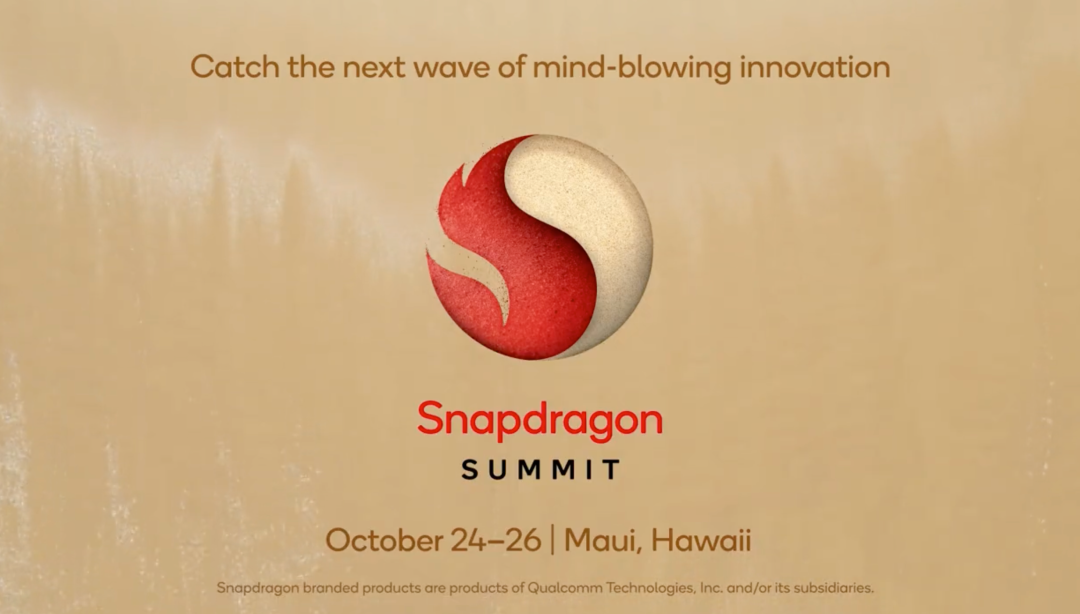 Catch the next wave of mind-blowing innovation

Snapdragon
SUMMIT

October 24–26 | Maui, Hawaii

Snapdragon branded products are products of Qualcomm Technologies, Inc. and/or its subsidiaries.